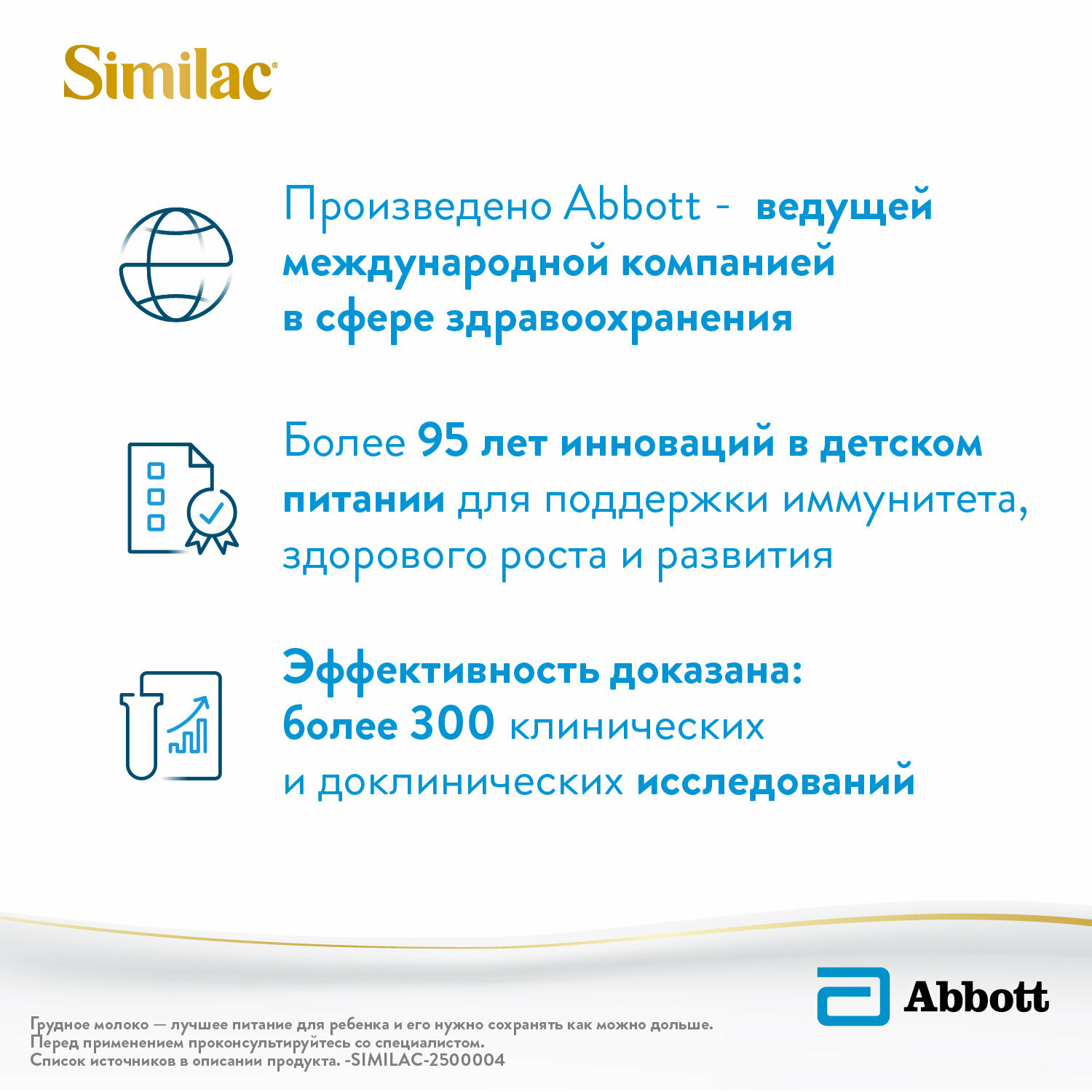 Similac®

Произведено Abbott - ведущей международной компанией в сфере здравоохранения

Более 95 лет инноваций в детском питании для поддержки иммунитета, здорового роста и развития

Эффективность доказана: более 300 клинических и доклинических исследований

Abbott

Грудное молоко — лучшее питание для ребенка и его нужно сохранять как можно дольше.
Перед применением проконсультируйтесь со специалистом.
Список источников в описании продукта. -SIMILAC-2500004